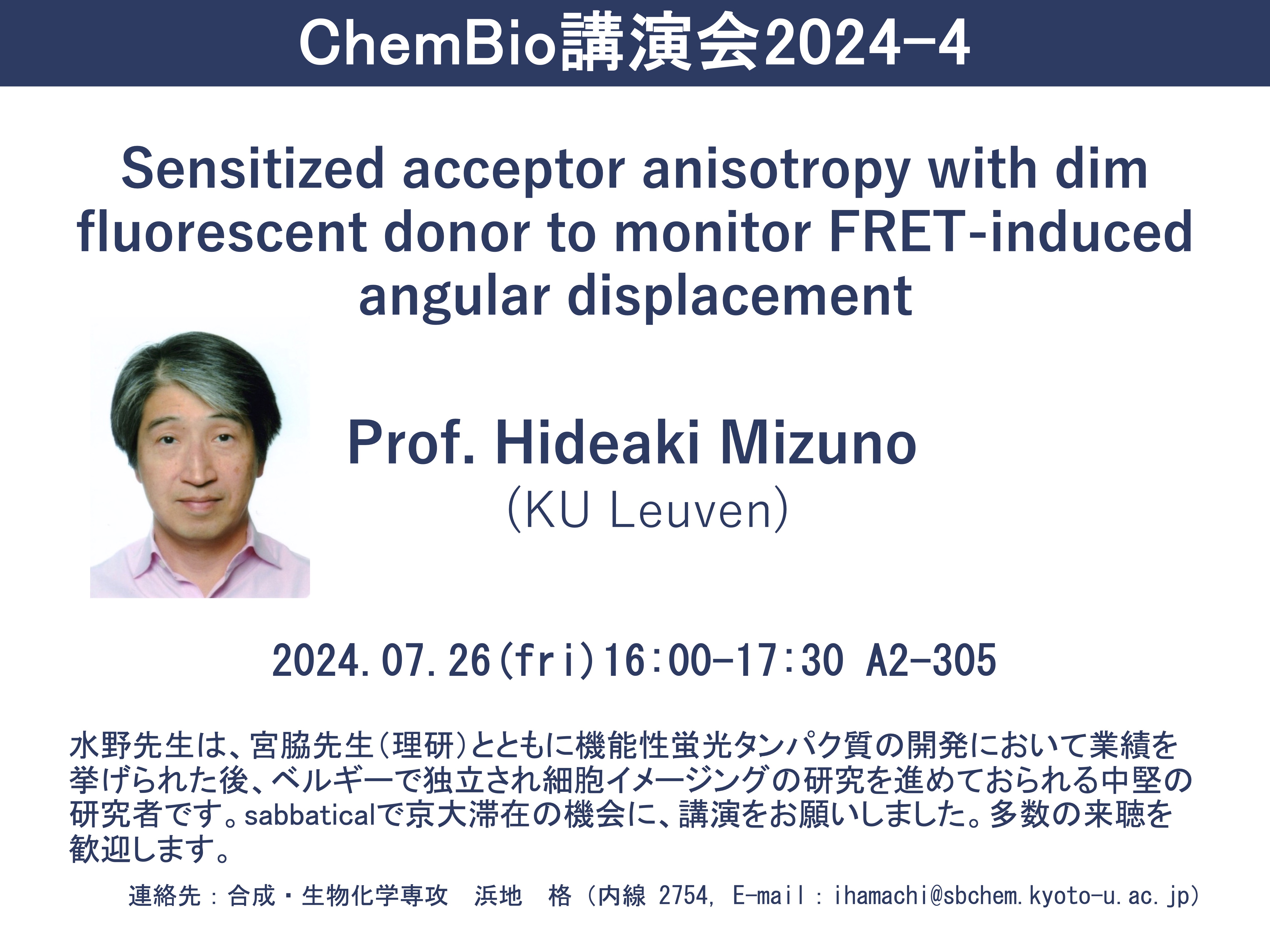 ChemBio講演会2024-4

Sensitized acceptor anisotropy with dim fluorescent donor to monitor FRET-induced angular displacement

Prof. Hideaki Mizuno
(KU Leuven)

2024.07.26(fri)16:00-17:30 A2-305

水野先生は、宮脇先生（理研）とともに機能性蛍光タンパク質の開発において業績を挙げられた後、ベルギーで独立され細胞イメージングの研究を進めておられる中堅の研究者です。sabbaticalで京大滞在の機会に、講演をお願いしました。多数の来聴を歓迎します。

連絡先：合成・生物化学専攻　浜地　格（内線 2754, E-mail：ihamachi@sbchem.kyoto-u.ac.jp）